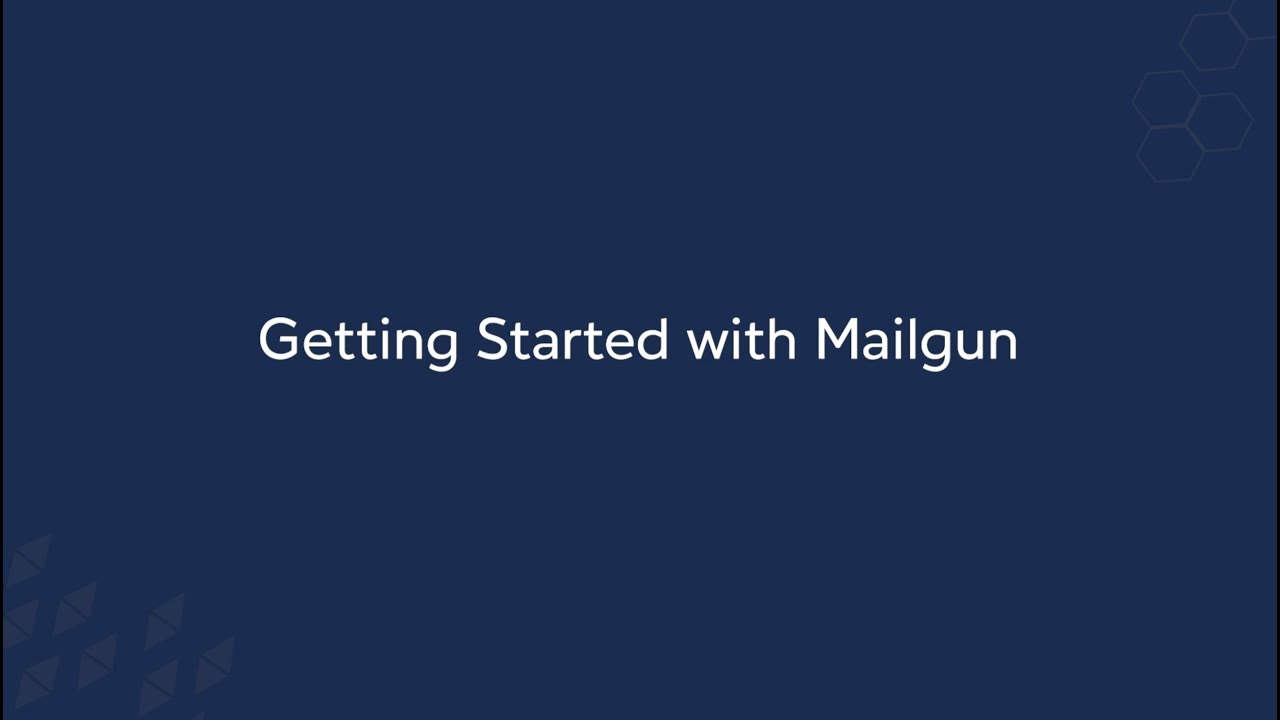 Getting Started with Mailgun